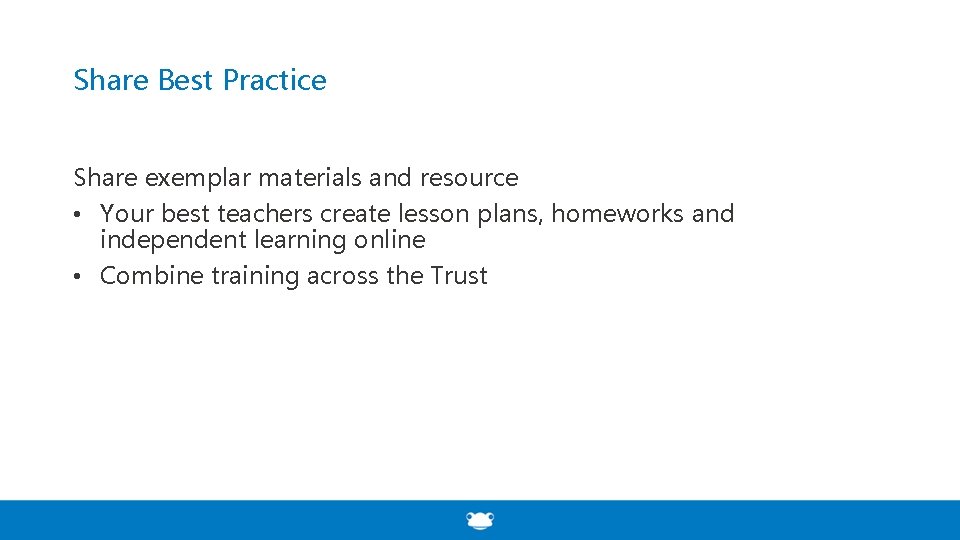 Share Best Practice

Share exemplar materials and resource
• Your best teachers create lesson plans, homeworks and independent learning online
• Combine training across the Trust